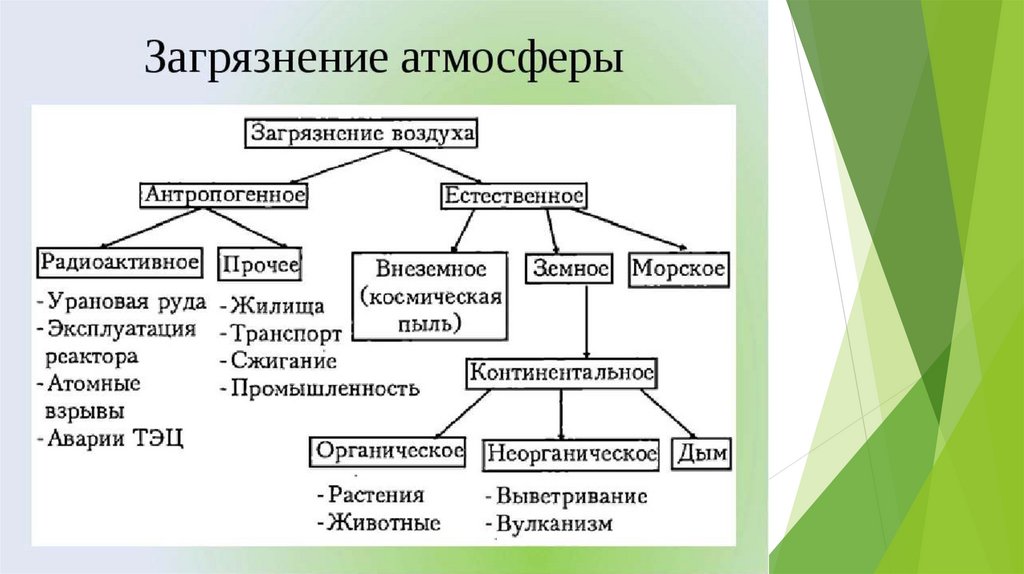 Загрязнение атмосферы

Загрязнение воздуха

Антропогенное

Естественное

Радиоактивное

- Урановая руда
- Эксплуатация реактора
- Атомные взрывы
- Аварии ТЭЦ

Прочее

- Жилища
- Транспорт
- Сжигание
- Промышленность

Внеземное (космическая пыль)

Земное

Морское

Континентальное

Органическое

- Растения
- Животные

Неорганическое

- Выветривание
- Вулканизм

Дым